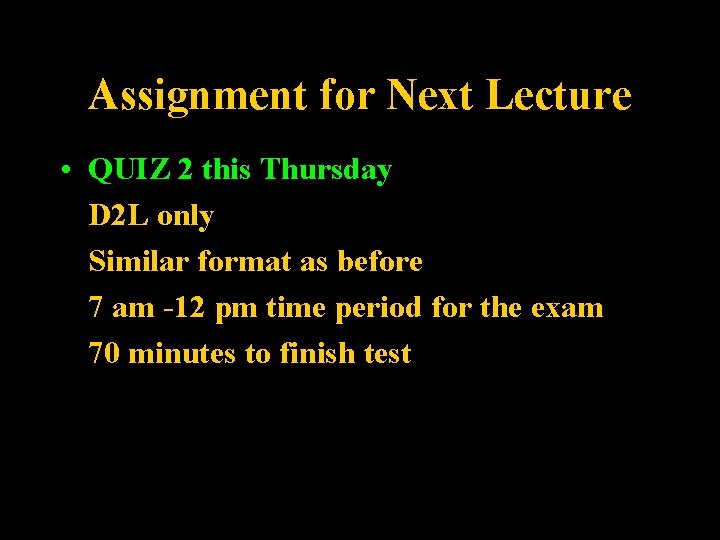 Assignment for Next Lecture

• QUIZ 2 this Thursday
D2L only
Similar format as before
7 am -12 pm time period for the exam
70 minutes to finish test